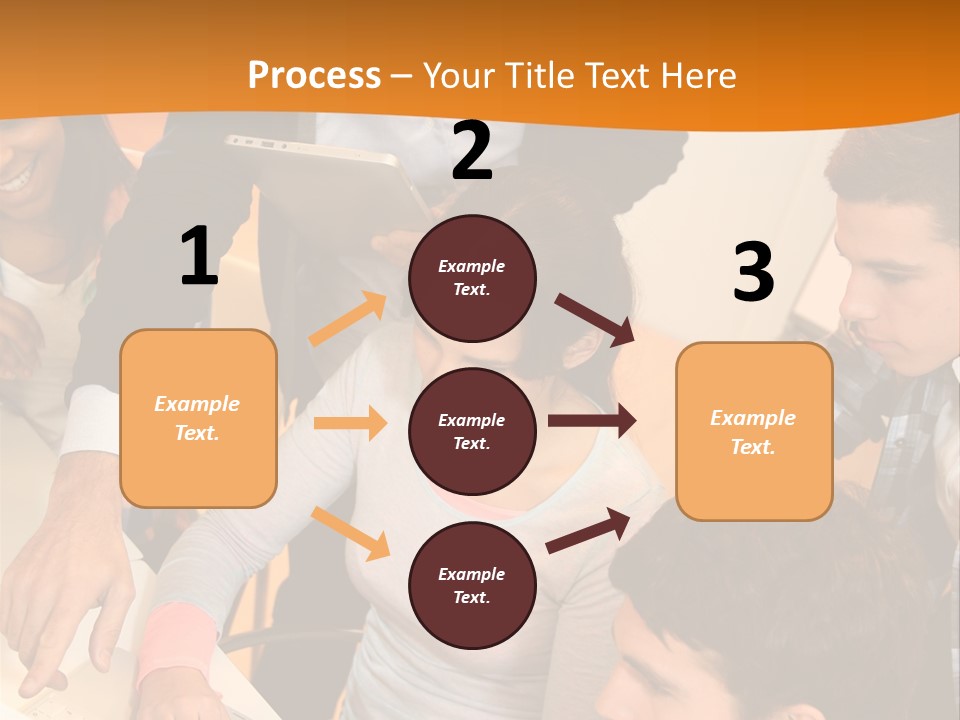 Process – Your Title Text Here

1

Example Text.

2

Example Text.

Example Text.

Example Text.

3

Example Text.